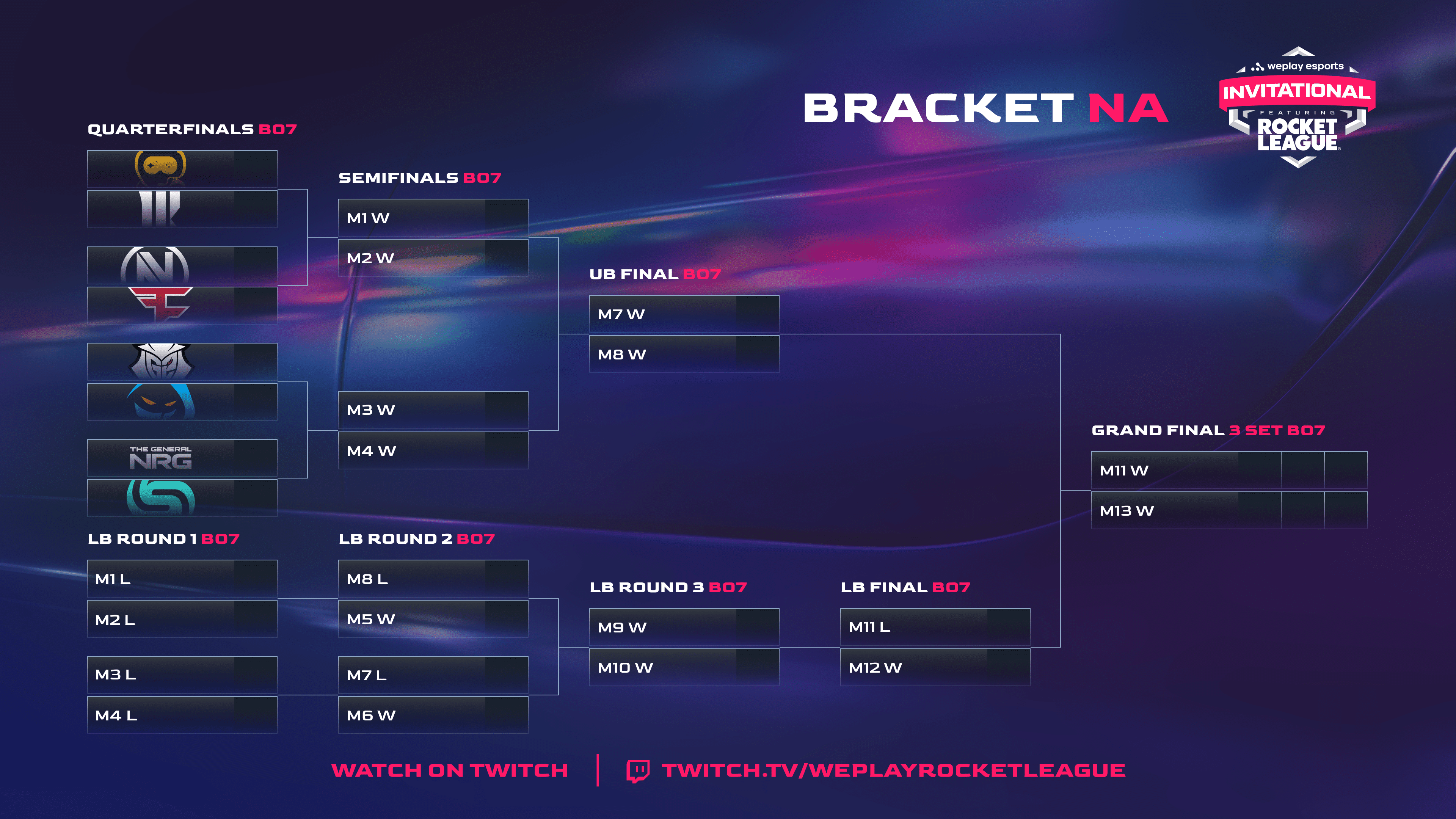 BRACKET NA

weplay esports
INVITATIONAL
FEATURING
ROCKET LEAGUE

QUARTERFINALS BO7

THE GENERAL
NRG

SEMIFINALS BO7
M1 W
M2 W
M3 W
M4 W

UB FINAL BO7
M7 W
M8 W

GRAND FINAL 3 SET BO7
M11 W
M13 W

LB ROUND 1 BO7
M1 L
M2 L
M3 L
M4 L

LB ROUND 2 BO7
M8 L
M5 W
M7 L
M6 W

LB ROUND 3 BO7
M9 W
M10 W

LB FINAL BO7
M11 L
M12 W

WATCH ON TWITCH | TWITCH.TV/WEPLAYROCKETLEAGUE